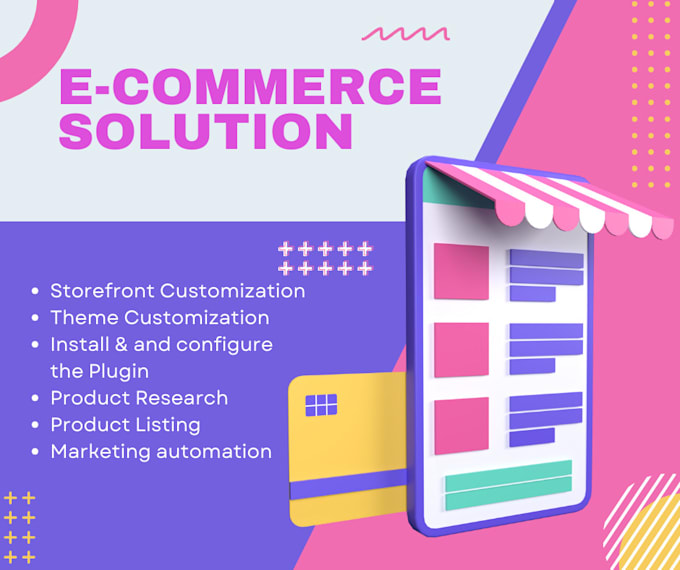 E-COMMERCE SOLUTION

- Storefront Customization
- Theme Customization
- Install & and configure the Plugin
- Product Research
- Product Listing
- Marketing automation